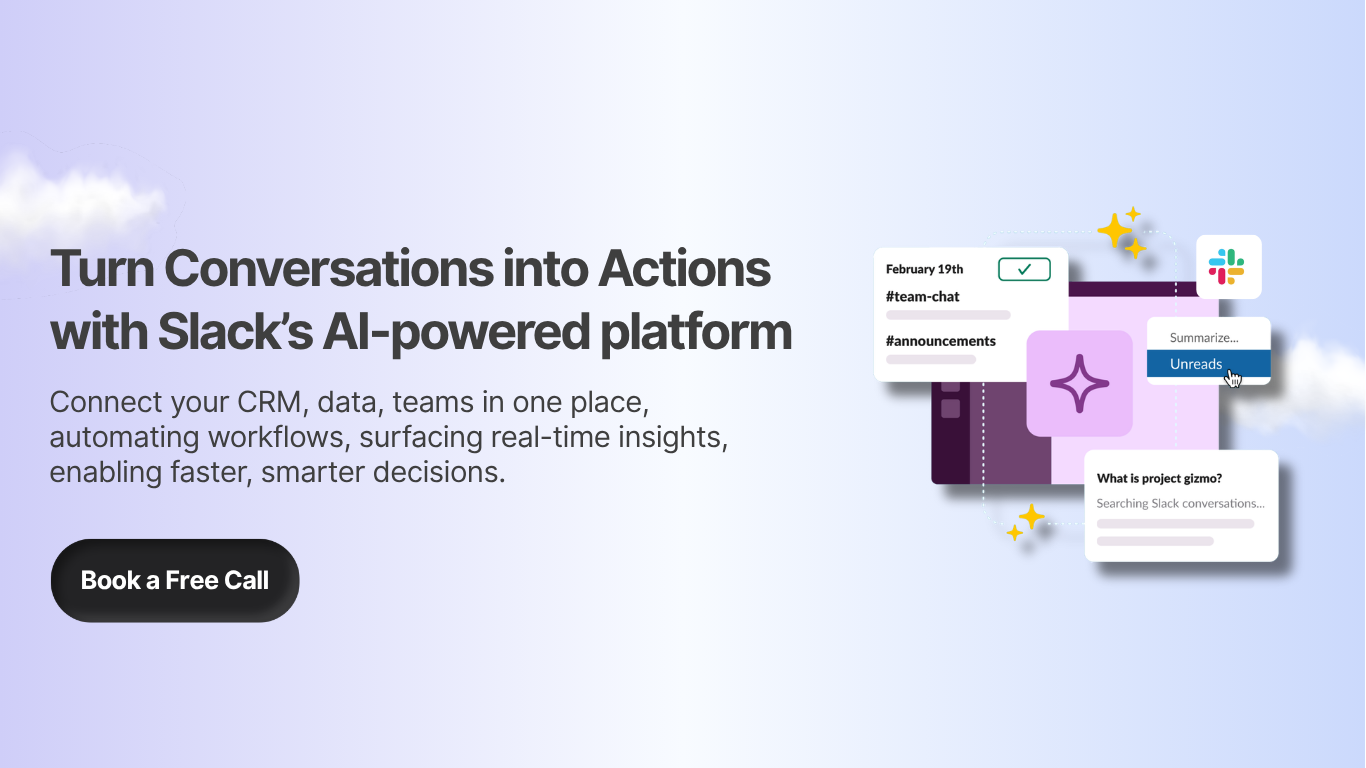 Turn Conversations into Actions with Slack's AI-powered platform

Connect your CRM, data, teams in one place, automating workflows, surfacing real-time insights, enabling faster, smarter decisions.

Book a Free Call

February 19th

#team-chat

#announcements

Summarize...

Unreads

What is project gizmo?

Searching Slack conversations...